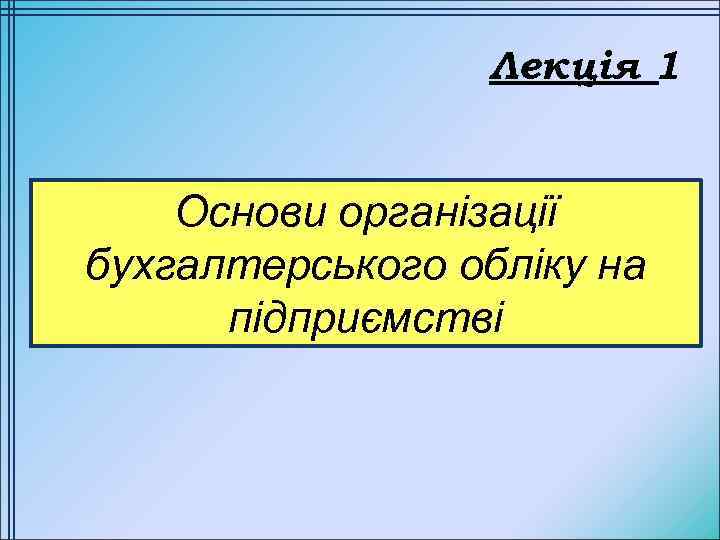 Лекція 1

Основи організації бухгалтерського обліку на підприємстві